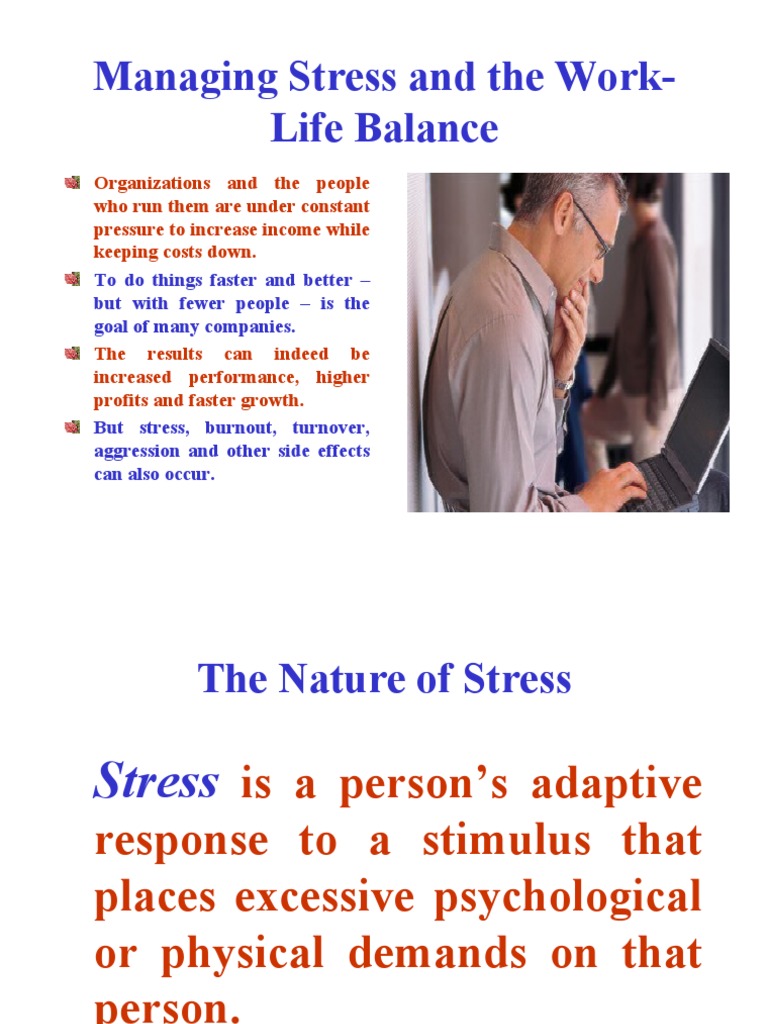 Managing Stress and the Work-Life Balance

Organizations and the people who run them are under constant pressure to increase income while keeping costs down.

To do things faster and better – but with fewer people – is the goal of many companies.

The results can indeed be increased performance, higher profits and faster growth.

But stress, burnout, turnover, aggression and other side effects can also occur.

The Nature of Stress

Stress is a person's adaptive response to a stimulus that places excessive psychological or physical demands on that person.